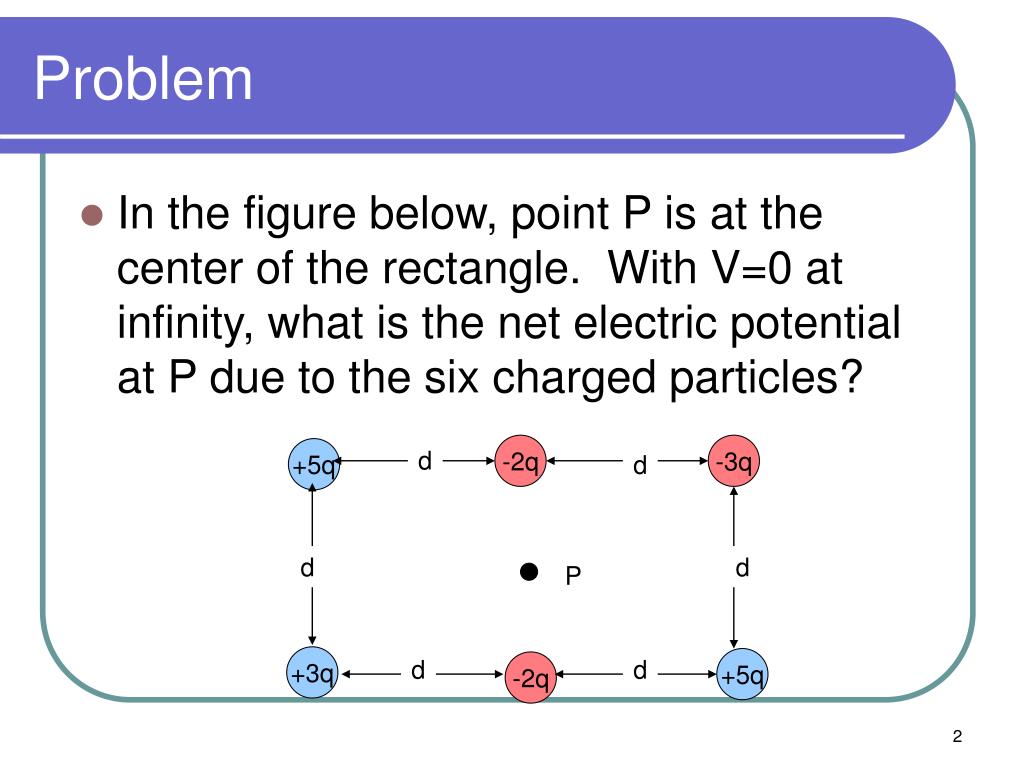 Problem

In the figure below, point P is at the center of the rectangle. With V=0 at infinity, what is the net electric potential at P due to the six charged particles?

+5q d -2q d -3q

d P d

+3q d -2q d +5q

2